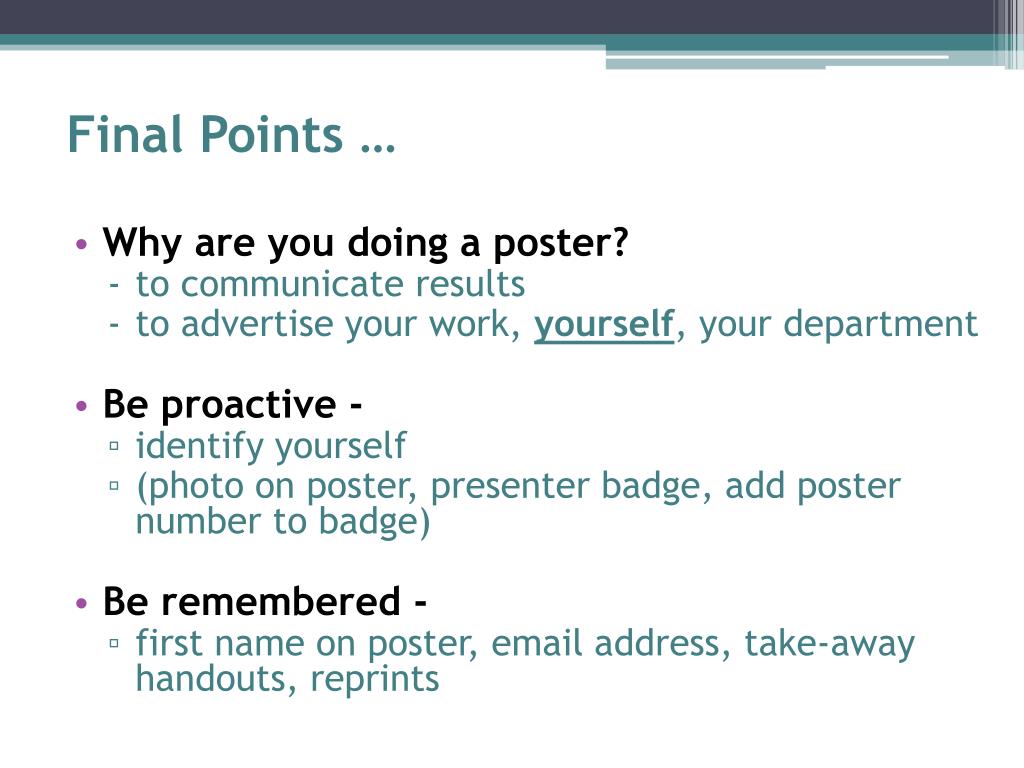 Final Points …

• Why are you doing a poster?
- to communicate results
- to advertise your work, yourself, your department

• Be proactive -
▫ identify yourself
▫ (photo on poster, presenter badge, add poster number to badge)

• Be remembered -
▫ first name on poster, email address, take-away handouts, reprints